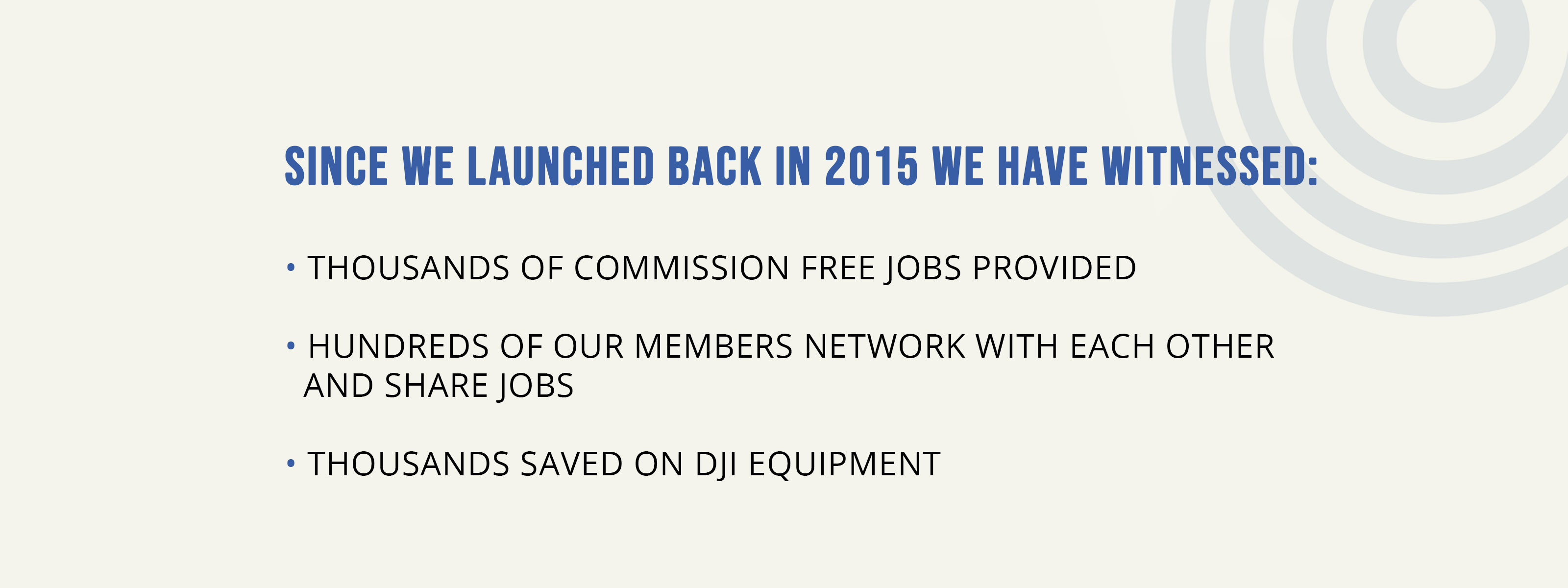 SINCE WE LAUNCHED BACK IN 2015 WE HAVE WITNESSED:

• THOUSANDS OF COMMISSION FREE JOBS PROVIDED

• HUNDREDS OF OUR MEMBERS NETWORK WITH EACH OTHER AND SHARE JOBS

• THOUSANDS SAVED ON DJI EQUIPMENT